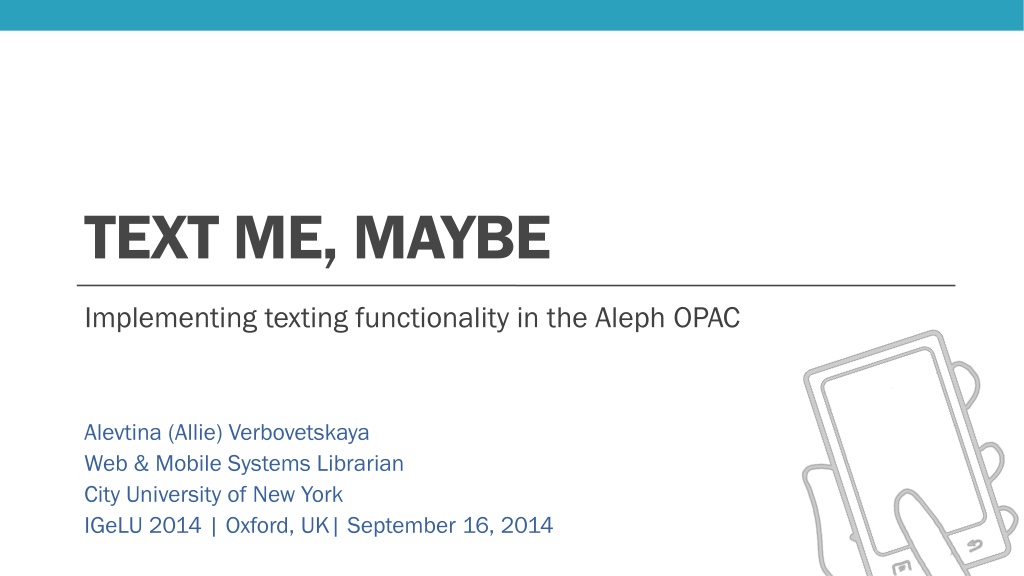 TEXT ME, MAYBE

Implementing texting functionality in the Aleph OPAC

Alevtina (Allie) Verbovetskaya
Web & Mobile Systems Librarian
City University of New York
IGeLU 2014 | Oxford, UK| September 16, 2014